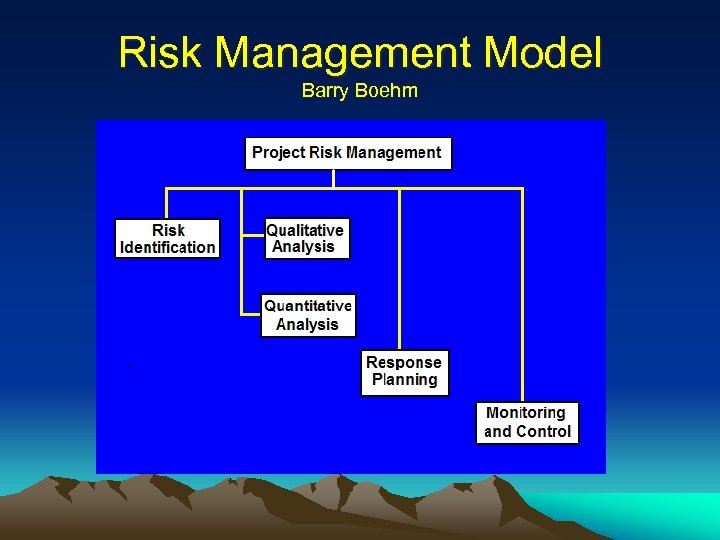 Risk Management Model
Barry Boehm

Project Risk Management

Risk Identification

Qualitative Analysis

Quantitative Analysis

Response Planning

Monitoring and Control